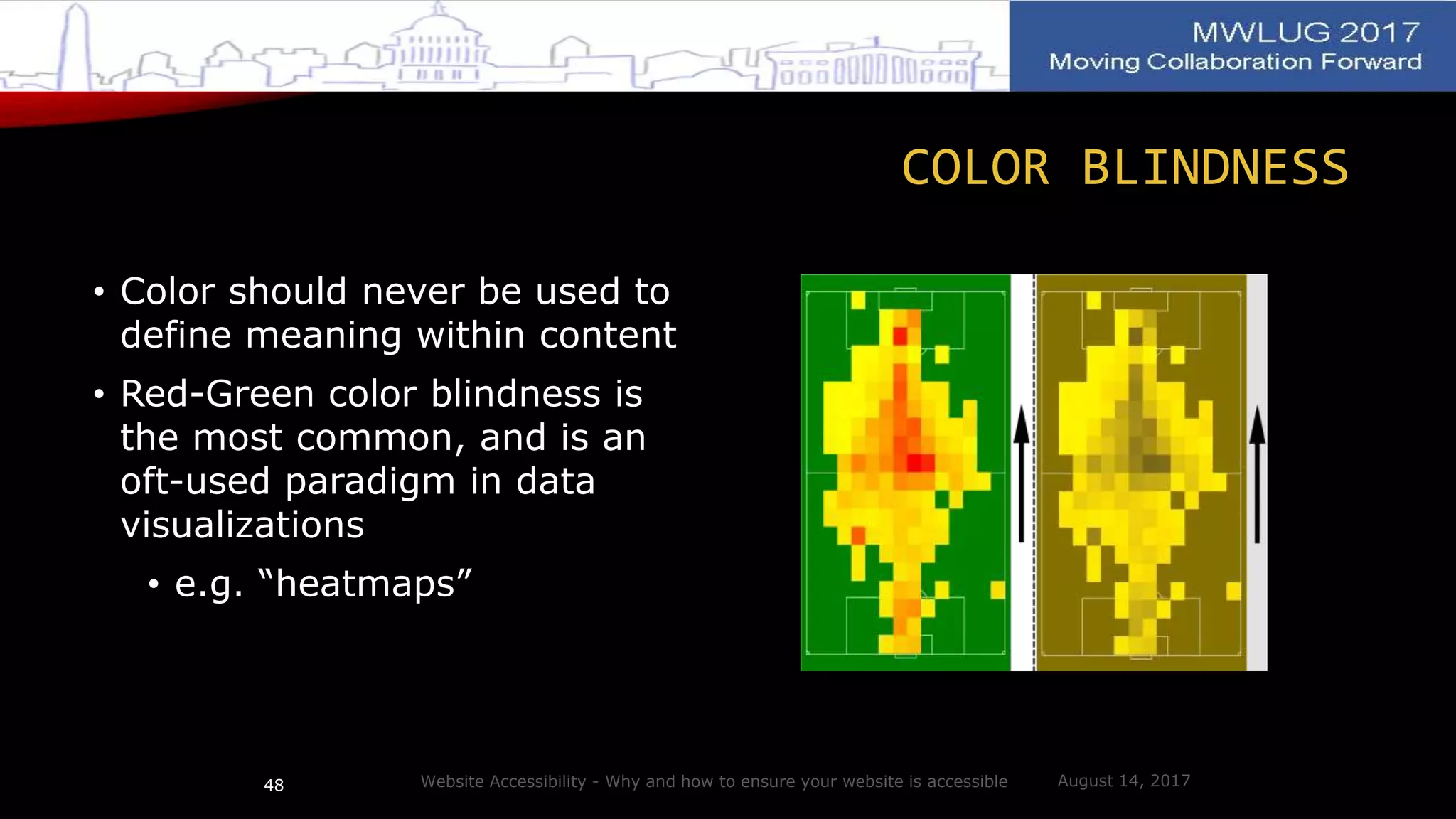 MWLUG 2017
Moving Collaboration Forward

COLOR BLINDNESS

• Color should never be used to define meaning within content

• Red-Green color blindness is the most common, and is an oft-used paradigm in data visualizations

• e.g. “heatmaps”

48

Website Accessibility - Why and how to ensure your website is accessible

August 14, 2017